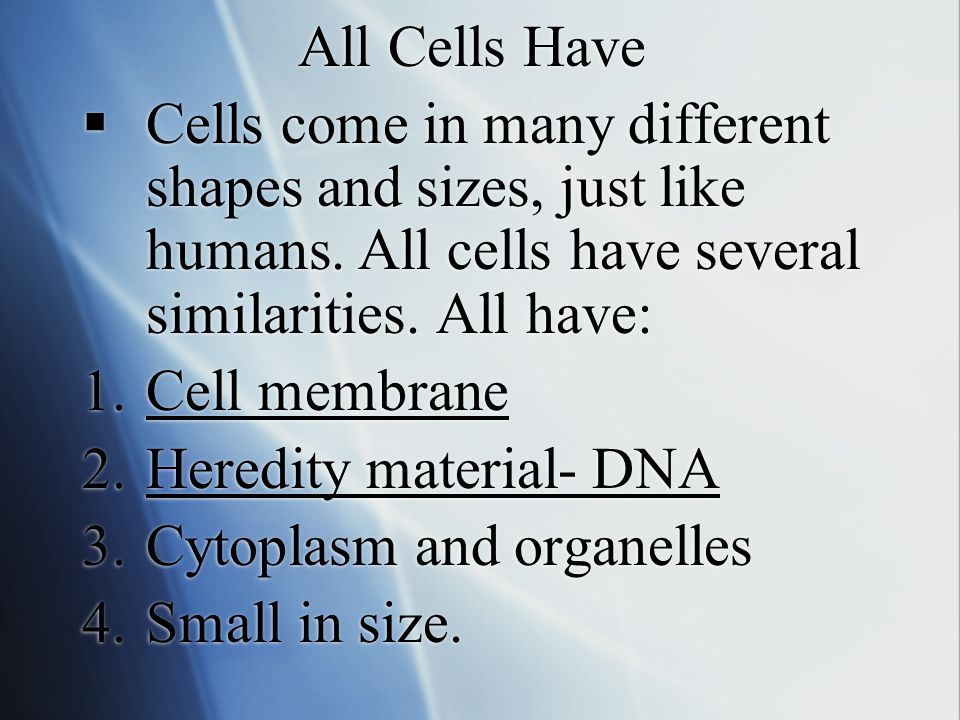 All Cells Have

▪ Cells come in many different shapes and sizes, just like humans. All cells have several similarities. All have:

1. Cell membrane
2. Heredity material- DNA
3. Cytoplasm and organelles
4. Small in size.